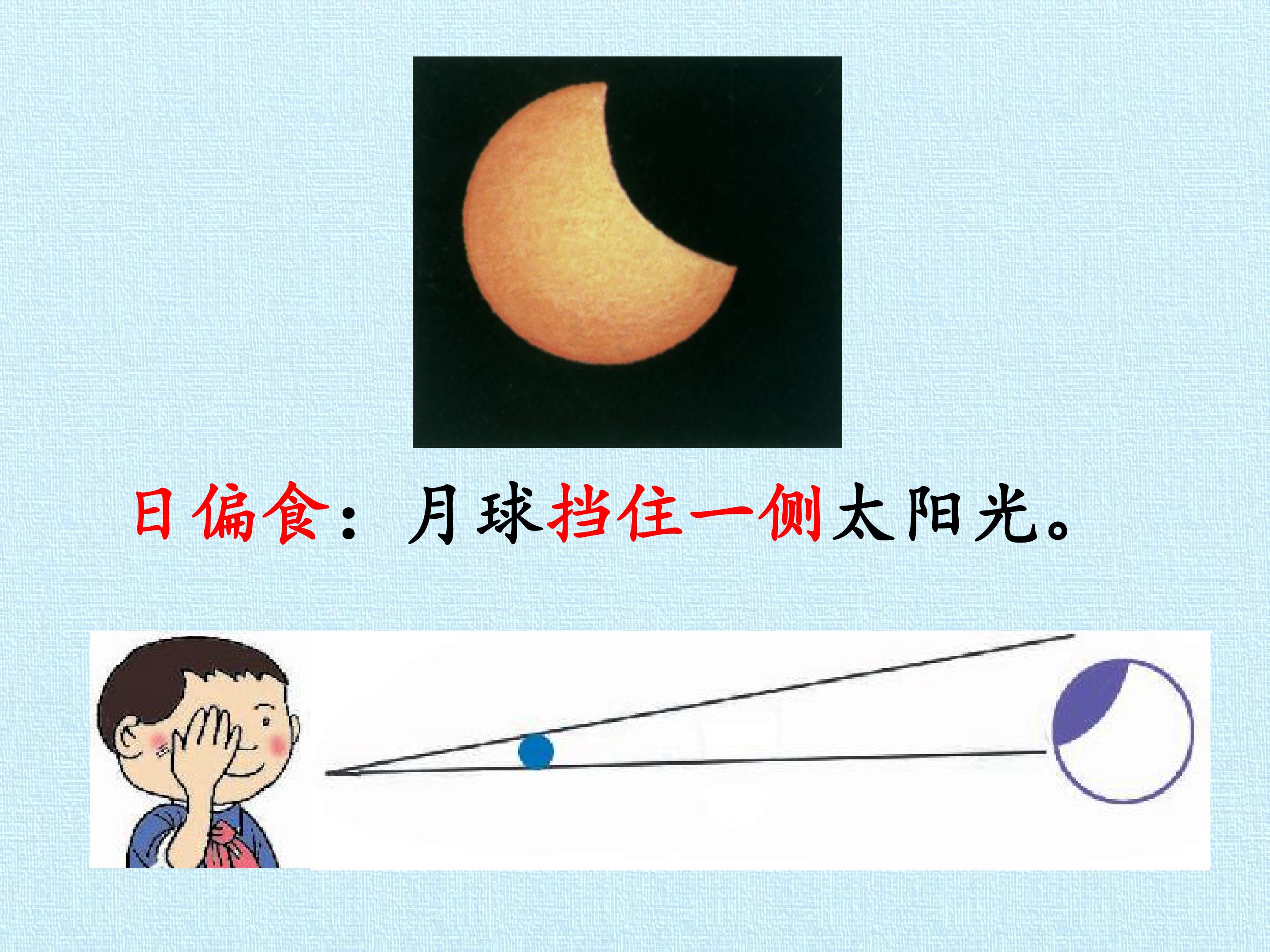 日偏食：月球挡住一侧太阳光。